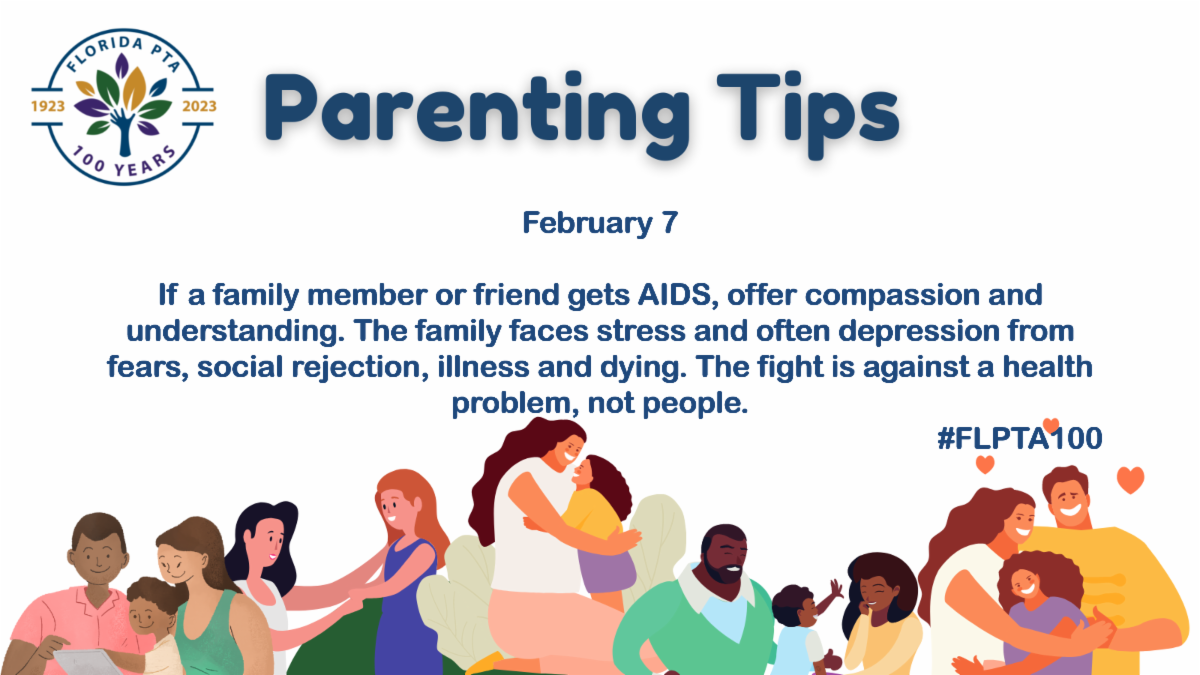 FLORIDA PTA
1923 2023
100 YEARS

Parenting Tips

February 7

If a family member or friend gets AIDS, offer compassion and understanding. The family faces stress and often depression from fears, social rejection, illness and dying. The fight is against a health problem, not people.

#FLPTA100